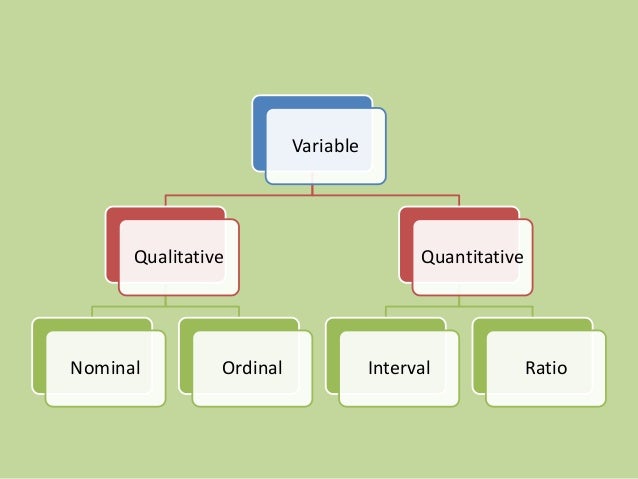 Variable

Qualitative

Quantitative

Nominal

Ordinal

Interval

Ratio